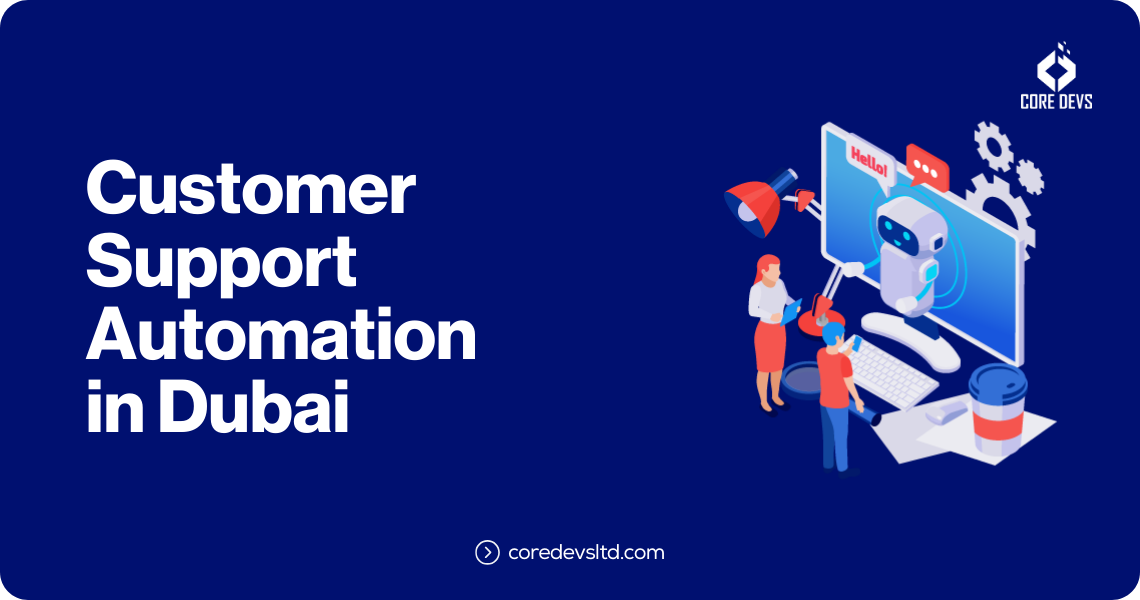 CORE DEVS

Customer Support Automation in Dubai

Hello!

coredevsltd.com